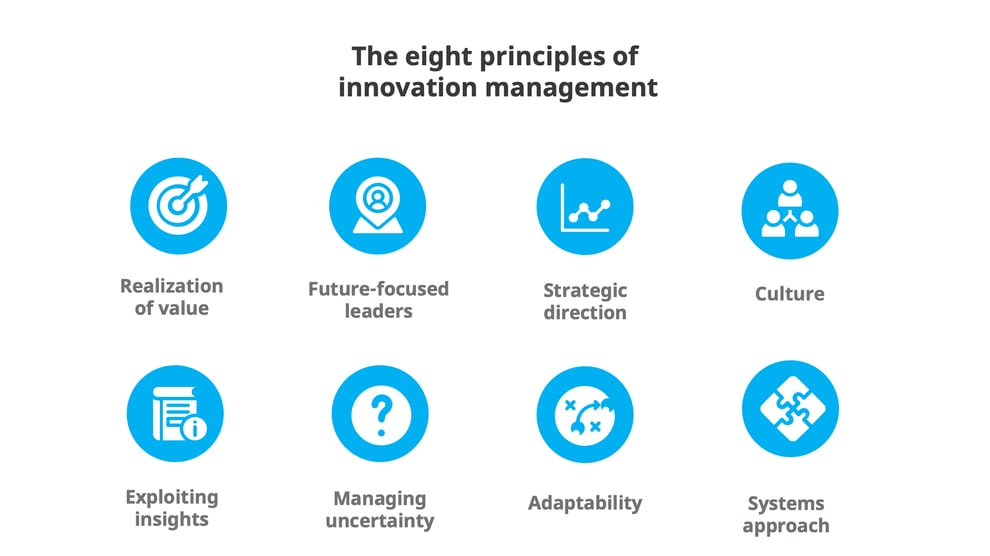 The eight principles of innovation management

Realization of value

Future-focused leaders

Strategic direction

Culture

Exploiting insights

Managing uncertainty

Adaptability

Systems approach